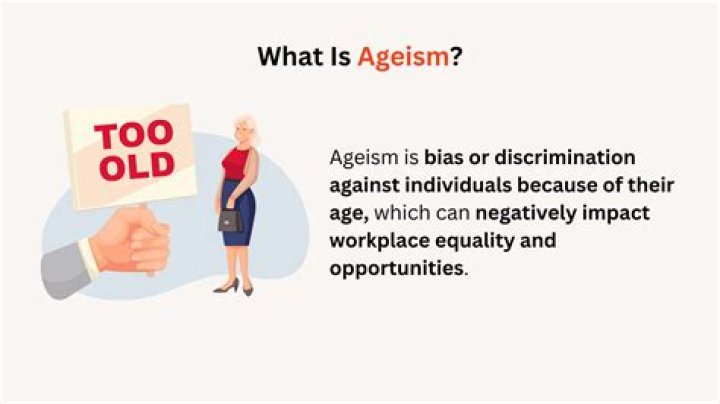 What Is Ageism?

TOO OLD

Ageism is bias or discrimination against individuals because of their age, which can negatively impact workplace equality and opportunities.